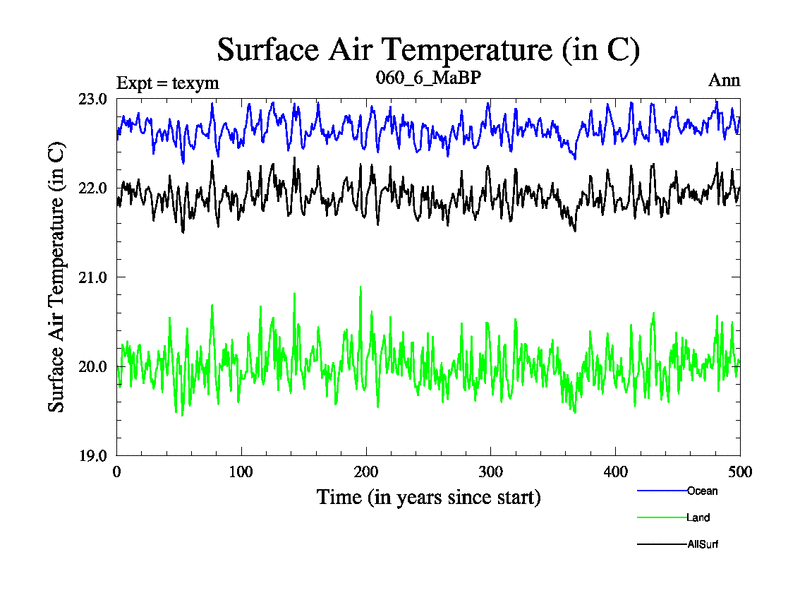 Surface Air Temperature (in C)

Expt = texym

060_6_MaBP

Ann

Surface Air Temperature (in C)

23.0

22.0

21.0

20.0

19.0

0

100

200

300

400

500

Time (in years since start)

Ocean

Land

AllSurf